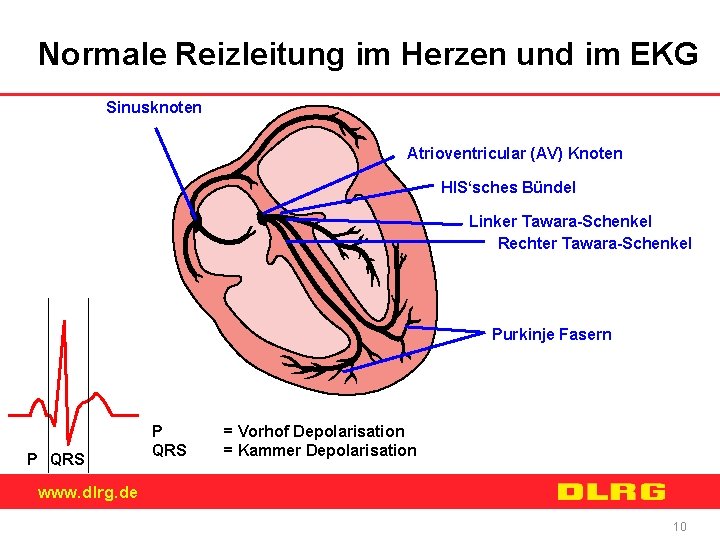 Normale Reizleitung im Herzen und im EKG

Sinusknoten

Atrioventricular (AV) Knoten

HIS‘sches Bündel

Linker Tawara-Schenkel

Rechter Tawara-Schenkel

Purkinje Fasern

P QRS

P = Vorhof Depolarisation
QRS = Kammer Depolarisation

www.dlrg.de

DLRG

10